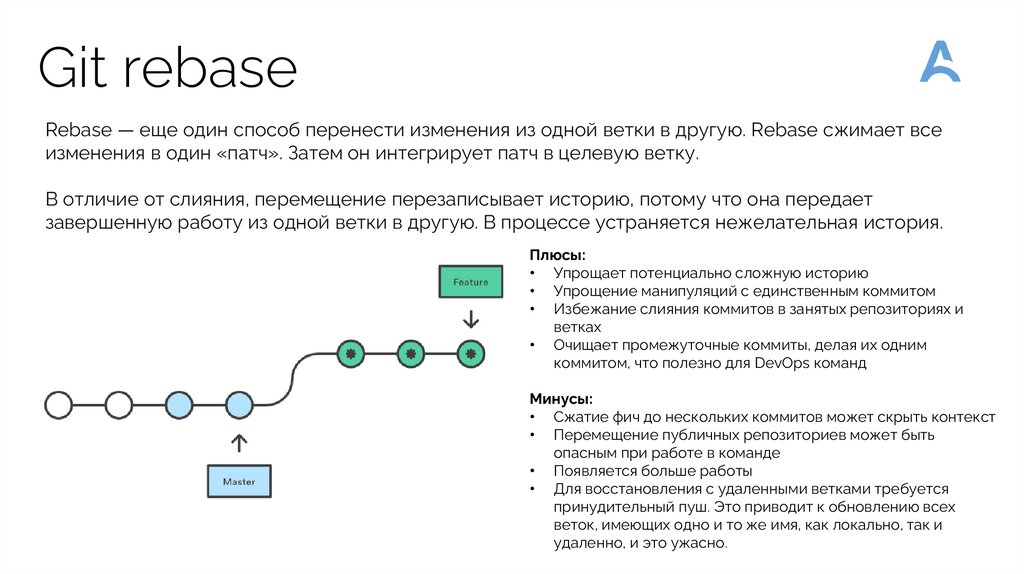 Git rebase

Rebase — еще один способ перенести изменения из одной ветки в другую. Rebase сжимает все изменения в один «патч». Затем он интегрирует патч в целевую ветку.

В отличие от слияния, перемещение перезаписывает историю, потому что она передает завершенную работу из одной ветки в другую. В процессе устраняется нежелательная история.

Feature

Master

Плюсы:
• Упрощает потенциально сложную историю
• Упрощение манипуляций с единственным коммитом
• Избежание слияния коммитов в занятых репозиториях и ветках
• Очищает промежуточные коммиты, делая их одним коммитом, что полезно для DevOps команд

Минусы:
• Сжатие фич до нескольких коммитов может скрыть контекст
• Перемещение публичных репозиториев может быть опасным при работе в команде
• Появляется больше работы
• Для восстановления с удаленными ветками требуется принудительный пуш. Это приводит к обновлению всех веток, имеющих одно и то же имя, как локально, так и удаленно, и это ужасно.